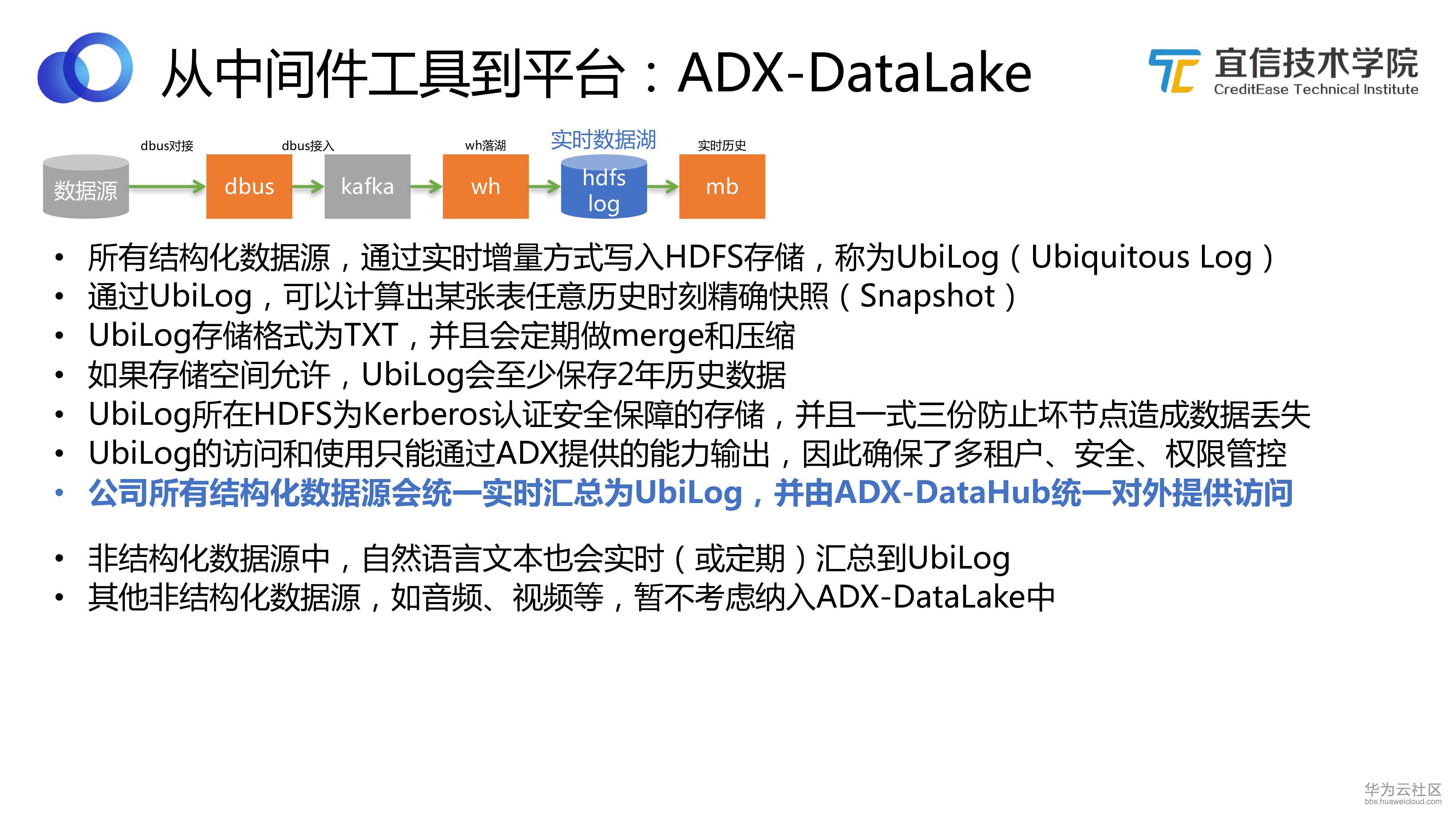 从中间件工具到平台：ADX-DataLake

宜信技术学院
CreditEase Technical Institute

dbus对接 dbus接入 wh落湖 实时数据湖 实时历史

数据源 dbus kafka wh hdfs log mb

• 所有结构化数据源，通过实时增量方式写入HDFS存储，称为UbiLog（Ubiquitous Log）
• 通过UbiLog，可以计算出某张表任意历史时刻精确快照（Snapshot）
• UbiLog存储格式为TXT，并且会定期做merge和压缩
• 如果存储空间允许，UbiLog会至少保存2年历史数据
• UbiLog所在HDFS为Kerberos认证安全保障的存储，并且一式三份防止坏节点造成数据丢失
• UbiLog的访问和使用只能通过ADX提供的能力输出，因此确保了多租户、安全、权限管控
• 公司所有结构化数据源会统一实时汇总为UbiLog，并由ADX-DataHub统一对外提供访问

• 非结构化数据源中，自然语言文本也会实时（或定期）汇总到UbiLog
• 其他非结构化数据源，如音频、视频等，暂不考虑纳入ADX-DataLake中

华为云社区
bbs.huaweicloud.com